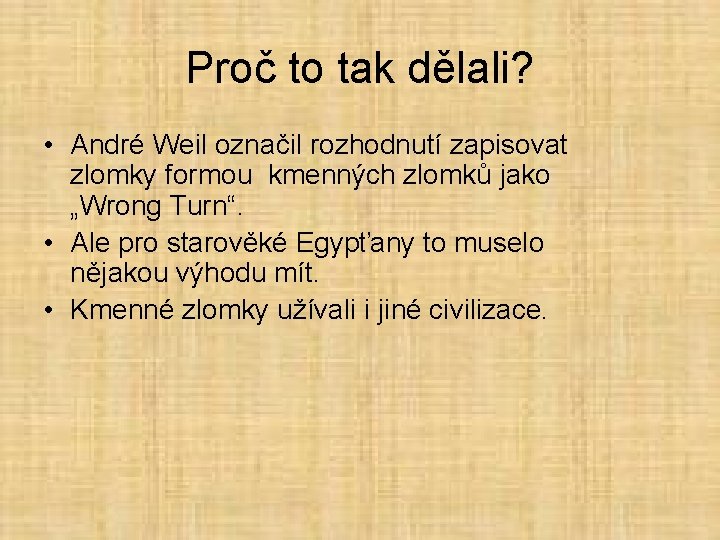 Proč to tak dělali?

• André Weil označil rozhodnutí zapisovat zlomky formou  kmenných zlomků jako „Wrong Turn“.
• Ale pro starověké Egypťany to muselo nějakou výhodu mít.
• Kmenné zlomky užívali i jiné civilizace.